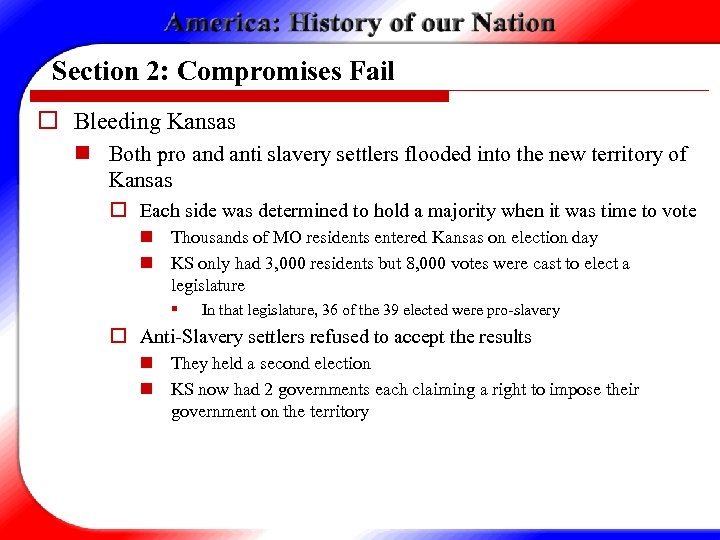 America: History of our Nation

Section 2: Compromises Fail

Bleeding Kansas

Both pro and anti slavery settlers flooded into the new territory of Kansas

Each side was determined to hold a majority when it was time to vote

Thousands of MO residents entered Kansas on election day

KS only had 3,000 residents but 8,000 votes were cast to elect a legislature

In that legislature, 36 of the 39 elected were pro-slavery

Anti-Slavery settlers refused to accept the results

They held a second election

KS now had 2 governments each claiming a right to impose their government on the territory